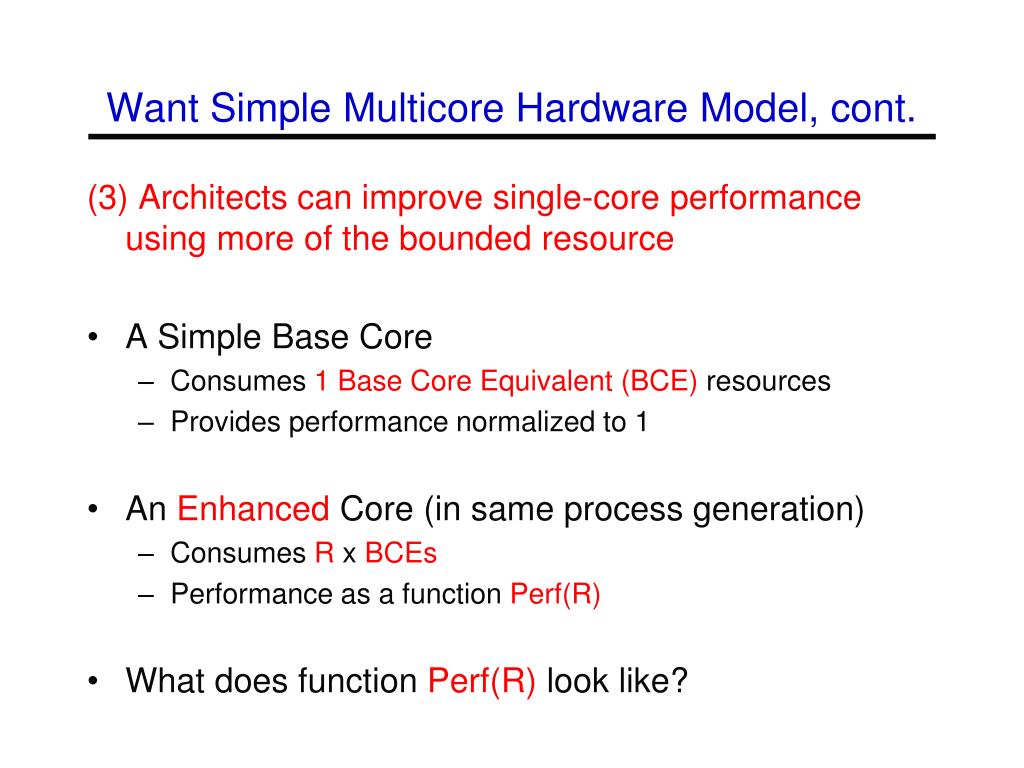 Want Simple Multicore Hardware Model, cont.

(3) Architects can improve single-core performance using more of the bounded resource

• A Simple Base Core
– Consumes 1 Base Core Equivalent (BCE) resources
– Provides performance normalized to 1

• An Enhanced Core (in same process generation)
– Consumes R x BCEs
– Performance as a function Perf(R)

• What does function Perf(R) look like?